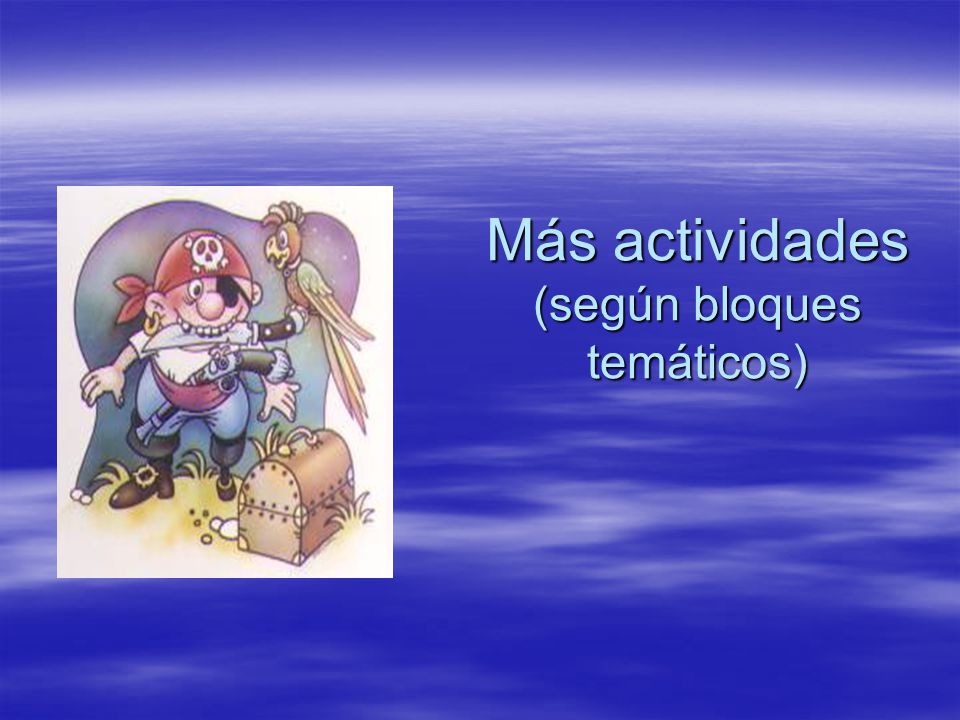 Más actividades
(según bloques temáticos)